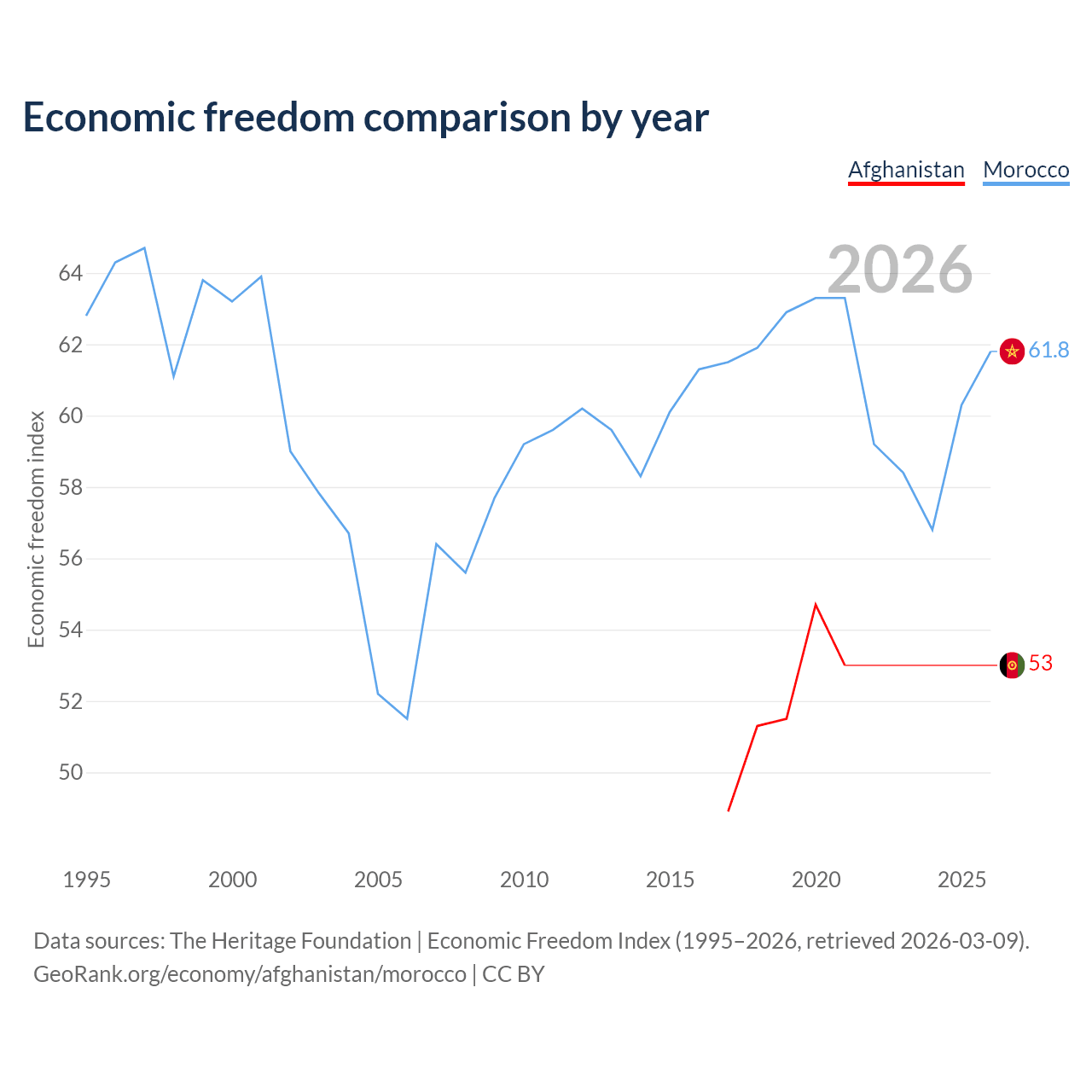 Economic freedom comparison by year

Afghanistan Morocco

2026

Economic freedom index

64
62
60
58
56
54
52
50

61.8
53

1995 2000 2005 2010 2015 2020 2025

Data sources: The Heritage Foundation | Economic Freedom Index (1995–2026, retrieved 2026-03-09).
GeoRank.org/economy/afghanistan/morocco | CC BY